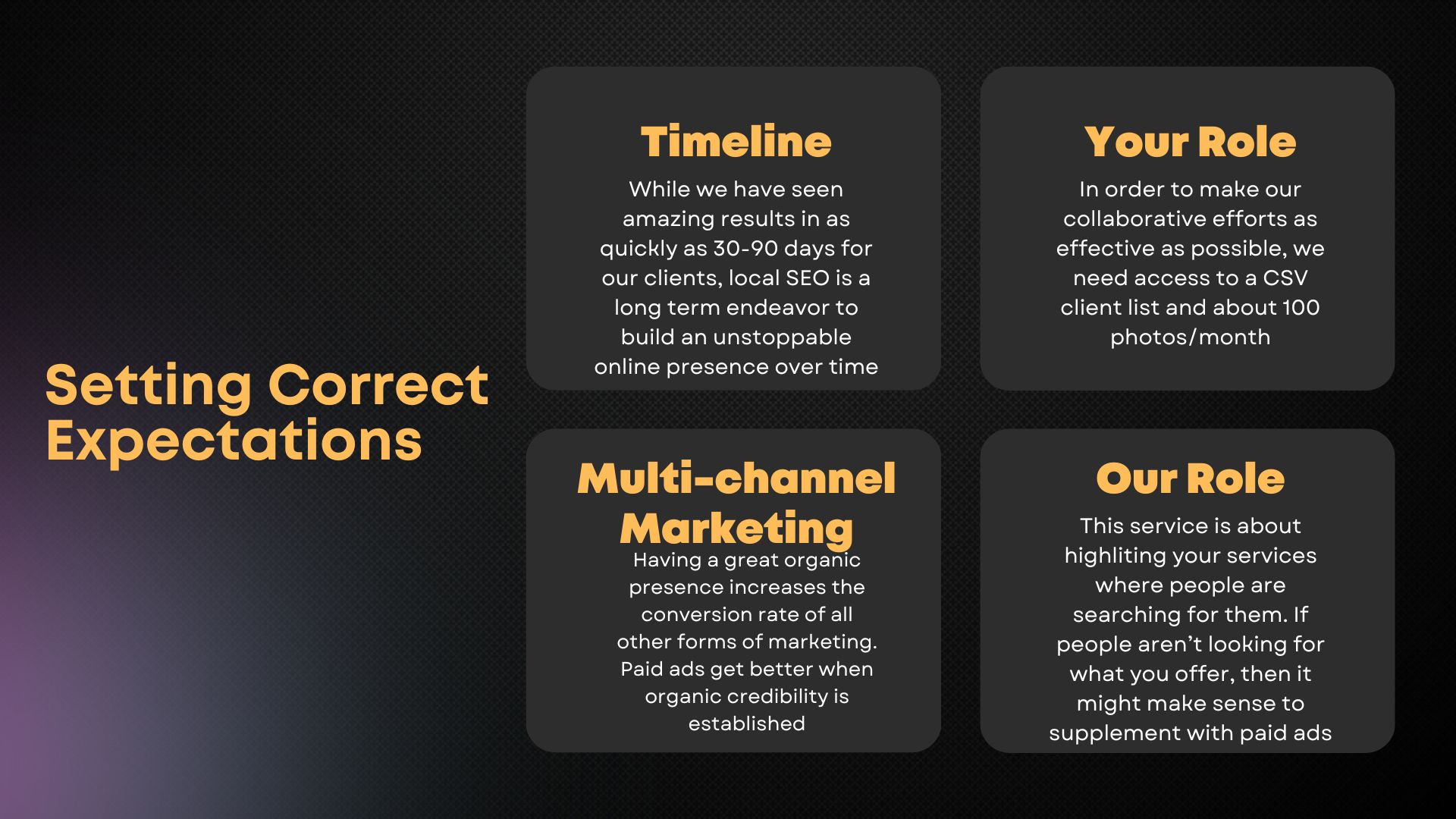 Setting Correct Expectations

Timeline

While we have seen amazing results in as quickly as 30-90 days for our clients, local SEO is a long term endeavor to build an unstoppable online presence over time

Your Role

In order to make our collaborative efforts as effective as possible, we need access to a CSV client list and about 100 photos/month

Multi-channel Marketing

Having a great organic presence increases the conversion rate of all other forms of marketing. Paid ads get better when organic credibility is established

Our Role

This service is about highliting your services where people are searching for them. If people aren't looking for what you offer, then it might make sense to supplement with paid ads